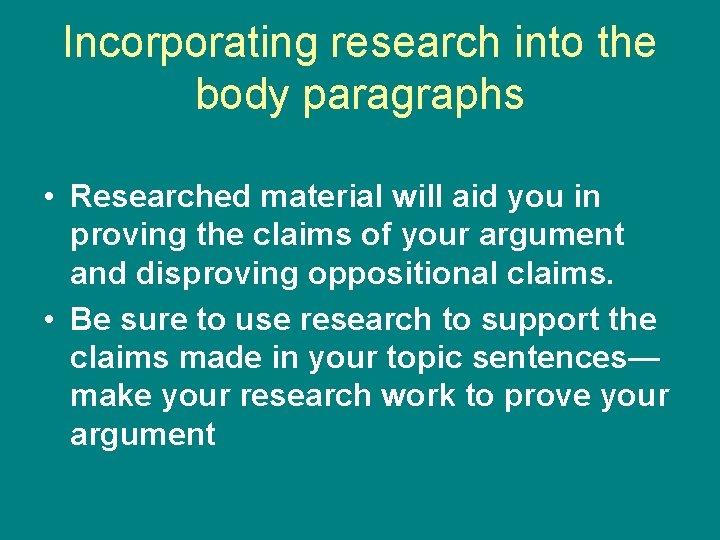 Incorporating research into the body paragraphs

• Researched material will aid you in proving the claims of your argument and disproving oppositional claims.
• Be sure to use research to support the claims made in your topic sentences—make your research work to prove your argument